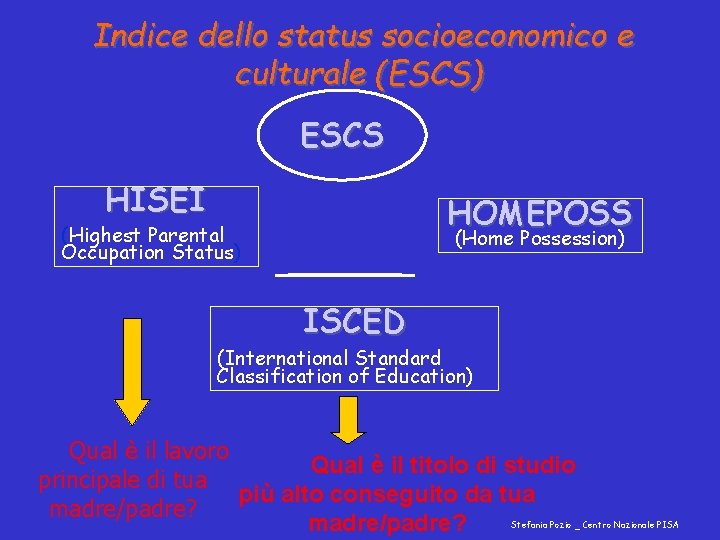 Indice dello status socioeconomico e culturale (ESCS)

ESCS

HISEI
(Highest Parental Occupation Status)

HOMEPOSS
(Home Possession)

ISCED
(International Standard Classification of Education)

Qual è il lavoro principale di tua madre/padre?

Qual è il titolo di studio più alto conseguito da tua madre/padre?

Stefania Pozio _ Centro Nazionale PISA